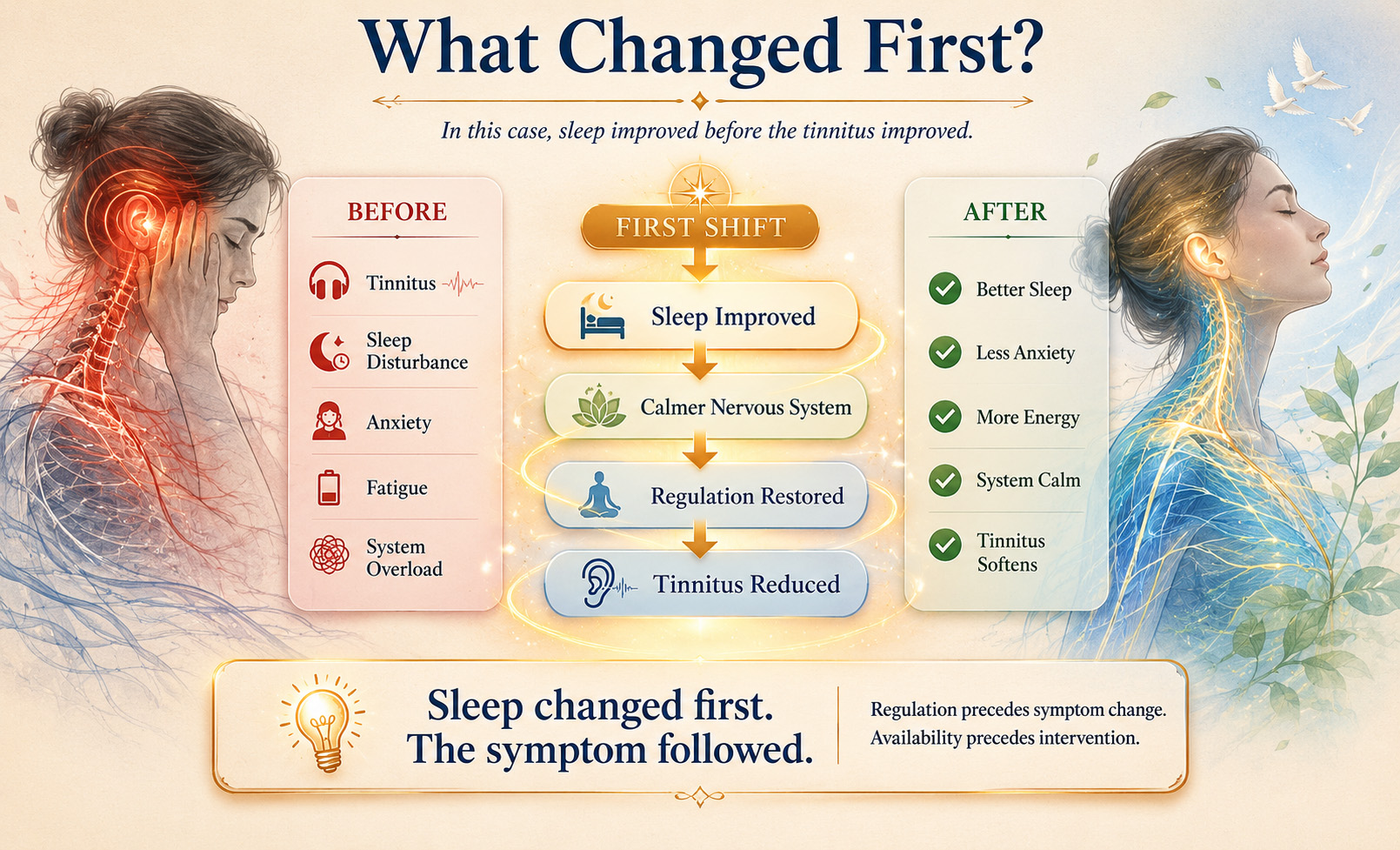 What Changed First?

In this case, sleep improved before the tinnitus improved.

BEFORE

Tinnitus

Sleep Disturbance

Anxiety

Fatigue

System Overload

FIRST SHIFT

Sleep Improved

Calmer Nervous System

Regulation Restored

Tinnitus Reduced

AFTER

Better Sleep

Less Anxiety

More Energy

System Calm

Tinnitus Softens

Sleep changed first.
The symptom followed.

Regulation precedes symptom change.
Availability precedes intervention.